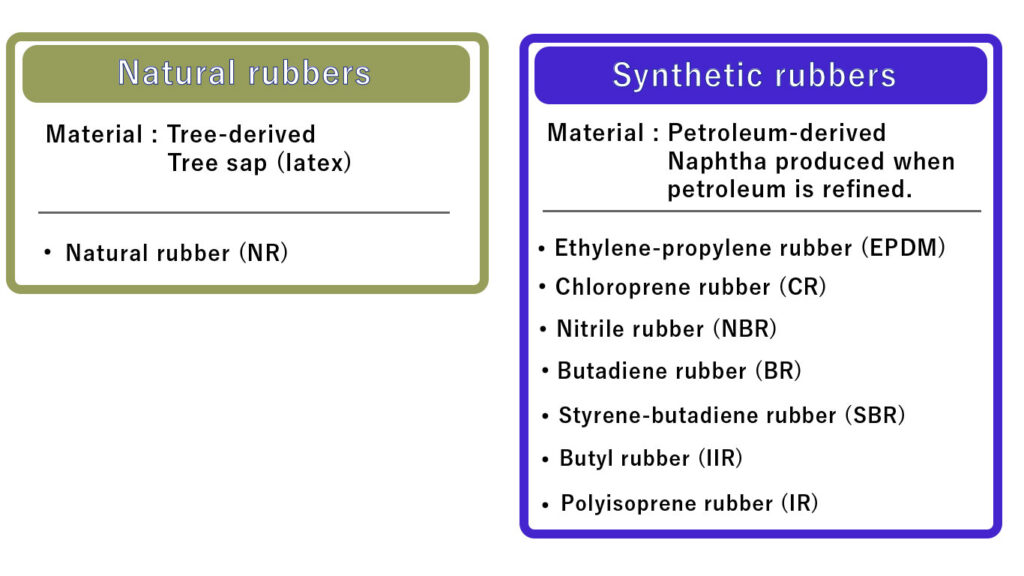 Natural rubbers

Material : Tree-derived
Tree sap (latex)

• Natural rubber (NR)

Synthetic rubbers

Material : Petroleum-derived
Naphtha produced when petroleum is refined.

• Ethylene-propylene rubber (EPDM)
• Chloroprene rubber (CR)
• Nitrile rubber (NBR)
• Butadiene rubber (BR)
• Styrene-butadiene rubber (SBR)
• Butyl rubber (IIR)
• Polyisoprene rubber (IR)